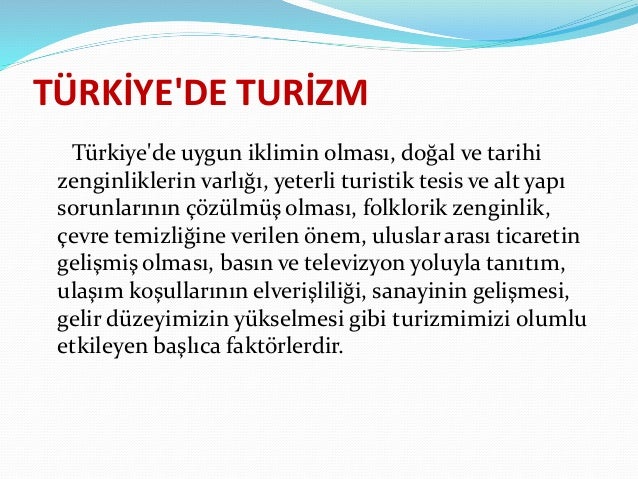 TÜRKİYE'DE TURİZM

Türkiye'de uygun iklimin olması, doğal ve tarihi zenginliklerin varlığı, yeterli turistik tesis ve alt yapı sorunlarının çözülmüş olması, folklorik zenginlik, çevre temizliğine verilen önem, uluslar arası ticaretin gelişmiş olması, basın ve televizyon yoluyla tanıtım, ulaşım koşullarının elverişliliği, sanayinin gelişmesi, gelir düzeyimizin yükselmesi gibi turizmimizi olumlu etkileyen başlıca faktörlerdir.